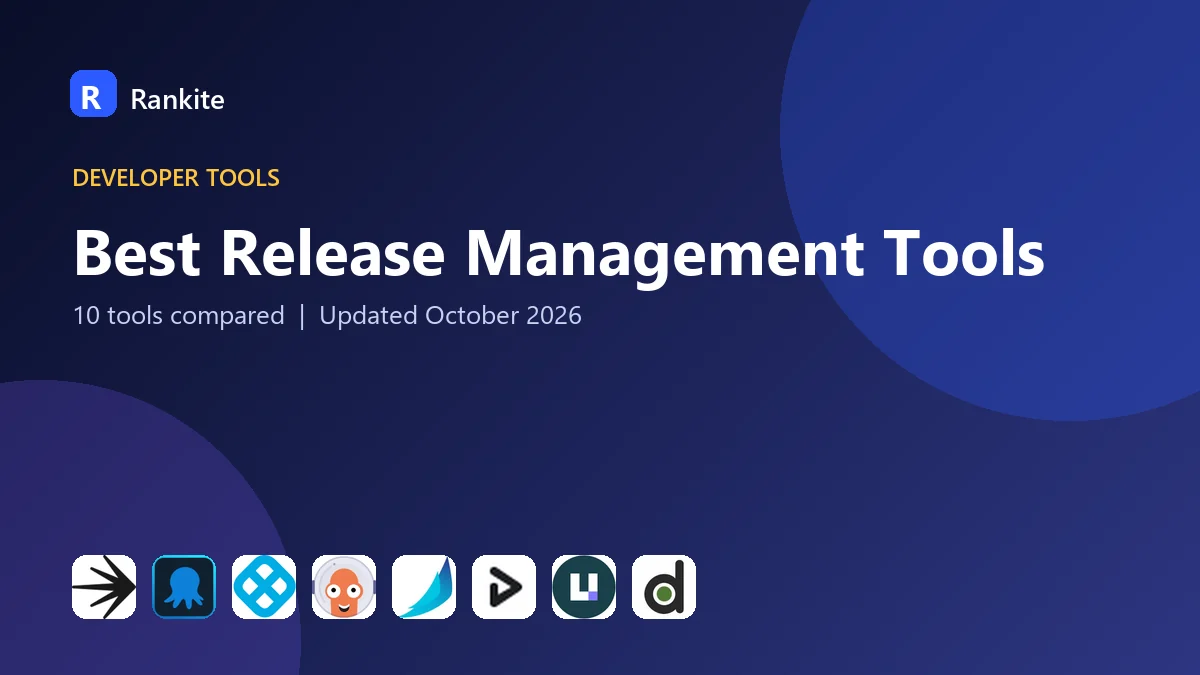 R Rankite

DEVELOPER TOOLS

Best Release Management Tools

10 tools compared | Updated October 2026